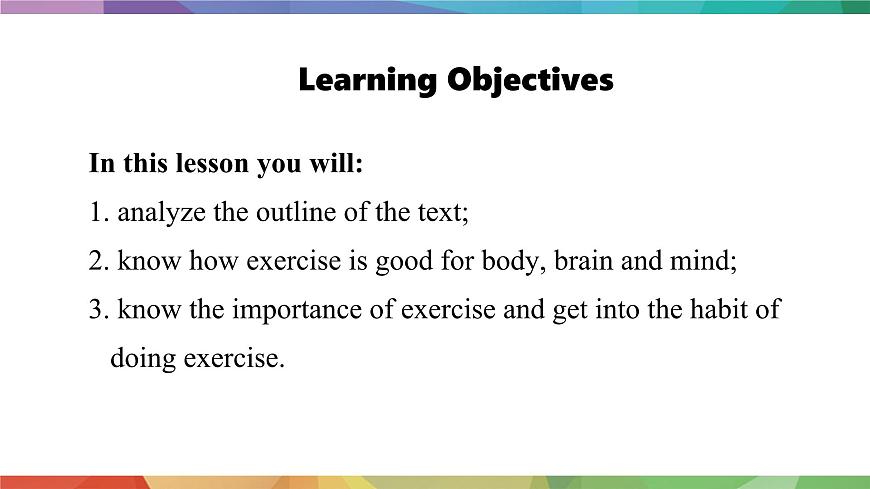 Learning Objectives

In this lesson you will:

1. analyze the outline of the text;

2. know how exercise is good for body, brain and mind;

3. know the importance of exercise and get into the habit of doing exercise.